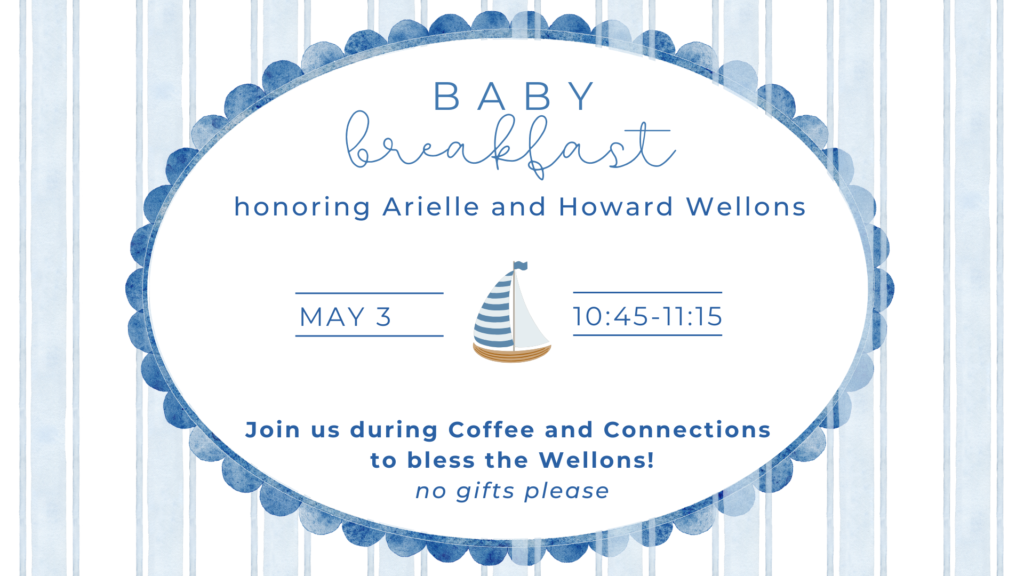 BABY
breakfast
honoring Arielle and Howard Wellons

MAY 3

10:45-11:15

Join us during Coffee and Connections to bless the Wellons!
no gifts please